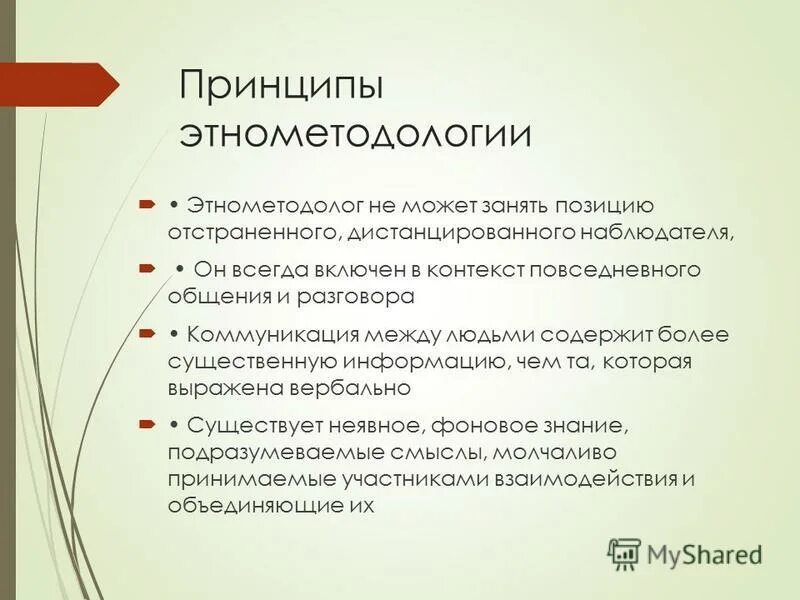 Принципы этнометодологии

• Этнометодолог не может занять позицию отстраненного, дистанцированного наблюдателя,

• Он всегда включен в контекст повседневного общения и разговора

• Коммуникация между людьми содержит более существенную информацию, чем та, которая выражена вербально

• Существует неявное, фоновое знание, подразумеваемые смыслы, молчаливо принимаемые участниками взаимодействия и объединяющие их

MyShared